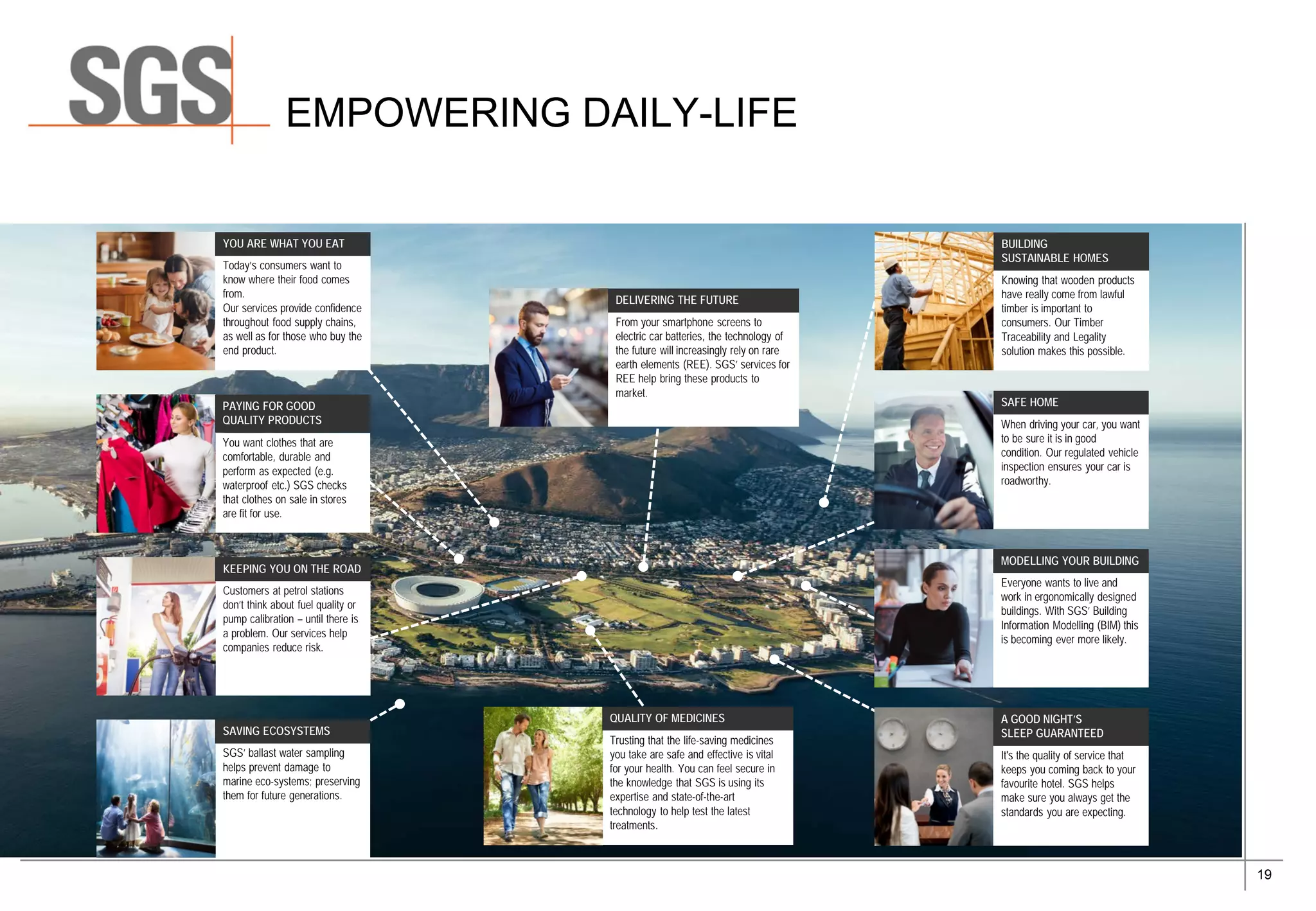 SGS

EMPOWERING DAILY-LIFE

YOU ARE WHAT YOU EAT

Today's consumers want to know where their food comes from.
Our services provide confidence throughout food supply chains, as well as for those who buy the end product.

PAYING FOR GOOD QUALITY PRODUCTS

You want clothes that are comfortable, durable and perform as expected (e.g. waterproof etc.) SGS checks that clothes on sale in stores are fit for use.

KEEPING YOU ON THE ROAD

Customers at petrol stations don't think about fuel quality or pump calibration – until there is a problem. Our services help companies reduce risk.

SAVING ECOSYSTEMS

SGS' ballast water sampling helps prevent damage to marine eco-systems; preserving them for future generations.

DELIVERING THE FUTURE

From your smartphone screens to electric car batteries, the technology of the future will increasingly rely on rare earth elements (REE). SGS' services for REE help bring these products to market.

QUALITY OF MEDICINES

Trusting that the life-saving medicines you take are safe and effective is vital for your health. You can feel secure in the knowledge that SGS is using its expertise and state-of-the-art technology to help test the latest treatments.

BUILDING SUSTAINABLE HOMES

Knowing that wooden products have really come from lawful timber is important to consumers. Our Timber Traceability and Legality solution makes this possible.

SAFE HOME

When driving your car, you want to be sure it is in good condition. Our regulated vehicle inspection ensures your car is roadworthy.

MODELLING YOUR BUILDING

Everyone wants to live and work in ergonomically designed buildings. With SGS' Building Information Modelling (BIM) this is becoming ever more likely.

A GOOD NIGHT'S SLEEP GUARANTEED

It's the quality of service that keeps you coming back to your favourite hotel. SGS helps make sure you always get the standards you are expecting.

19